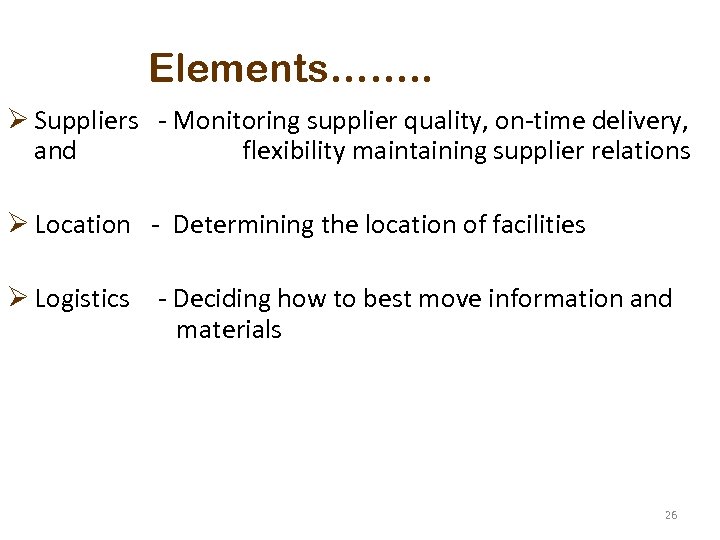 Elements……..

➢ Suppliers - Monitoring supplier quality, on-time delivery, and flexibility maintaining supplier relations

➢ Location - Determining the location of facilities

➢ Logistics - Deciding how to best move information and materials

26